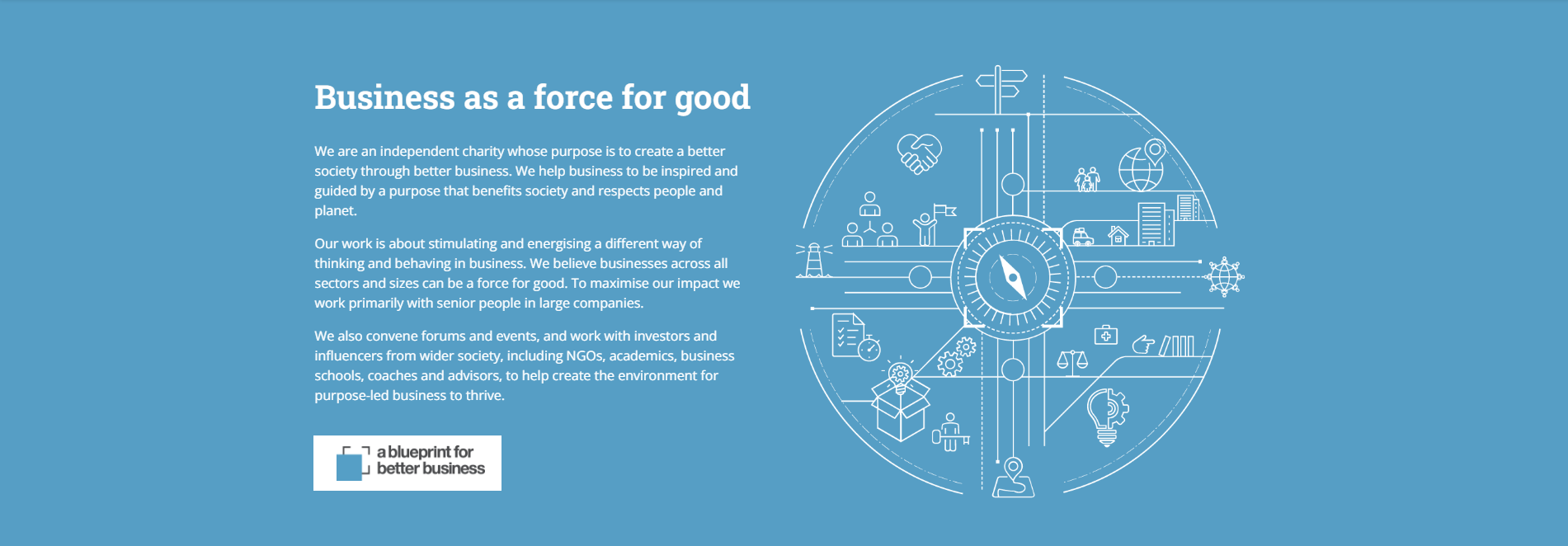 Business as a force for good

We are an independent charity whose purpose is to create a better society through better business. We help business to be inspired and guided by a purpose that benefits society and respects people and planet.

Our work is about stimulating and energising a different way of thinking and behaving in business. We believe businesses across all sectors and sizes can be a force for good. To maximise our impact we work primarily with senior people in large companies.

We also convene forums and events, and work with investors and influencers from wider society, including NGOs, academics, business schools, coaches and advisors, to help create the environment for purpose-led business to thrive.

a blueprint for better business